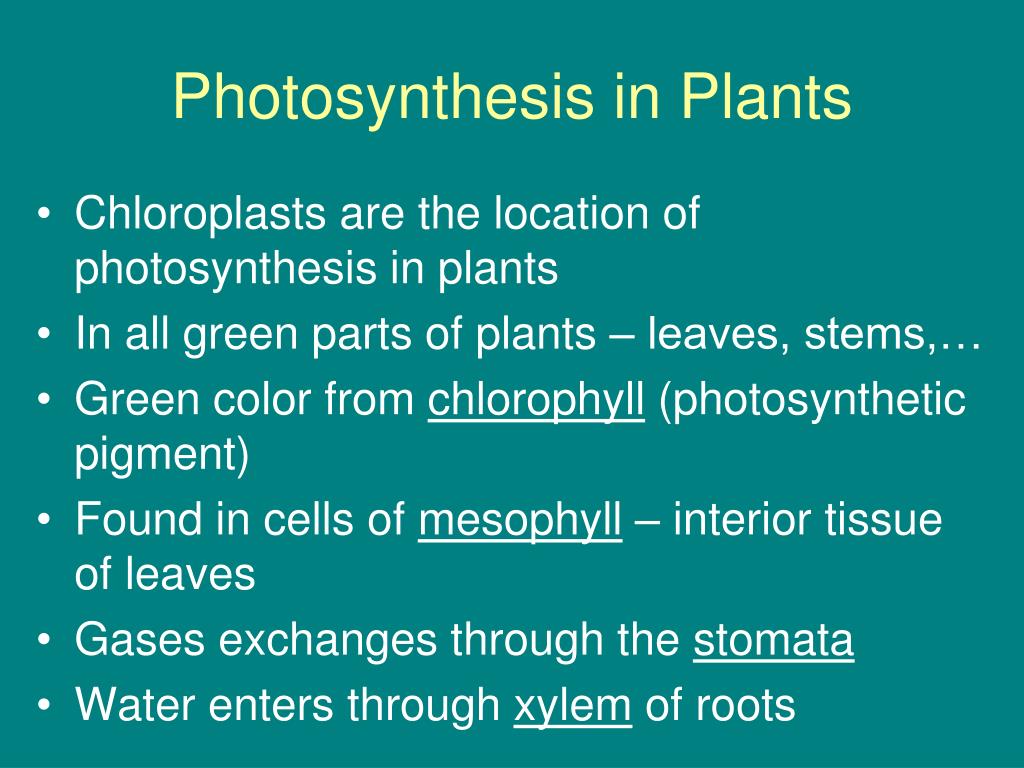 Photosynthesis in Plants

• Chloroplasts are the location of photosynthesis in plants
• In all green parts of plants – leaves, stems,…
• Green color from chlorophyll (photosynthetic pigment)
• Found in cells of mesophyll – interior tissue of leaves
• Gases exchanges through the stomata
• Water enters through xylem of roots